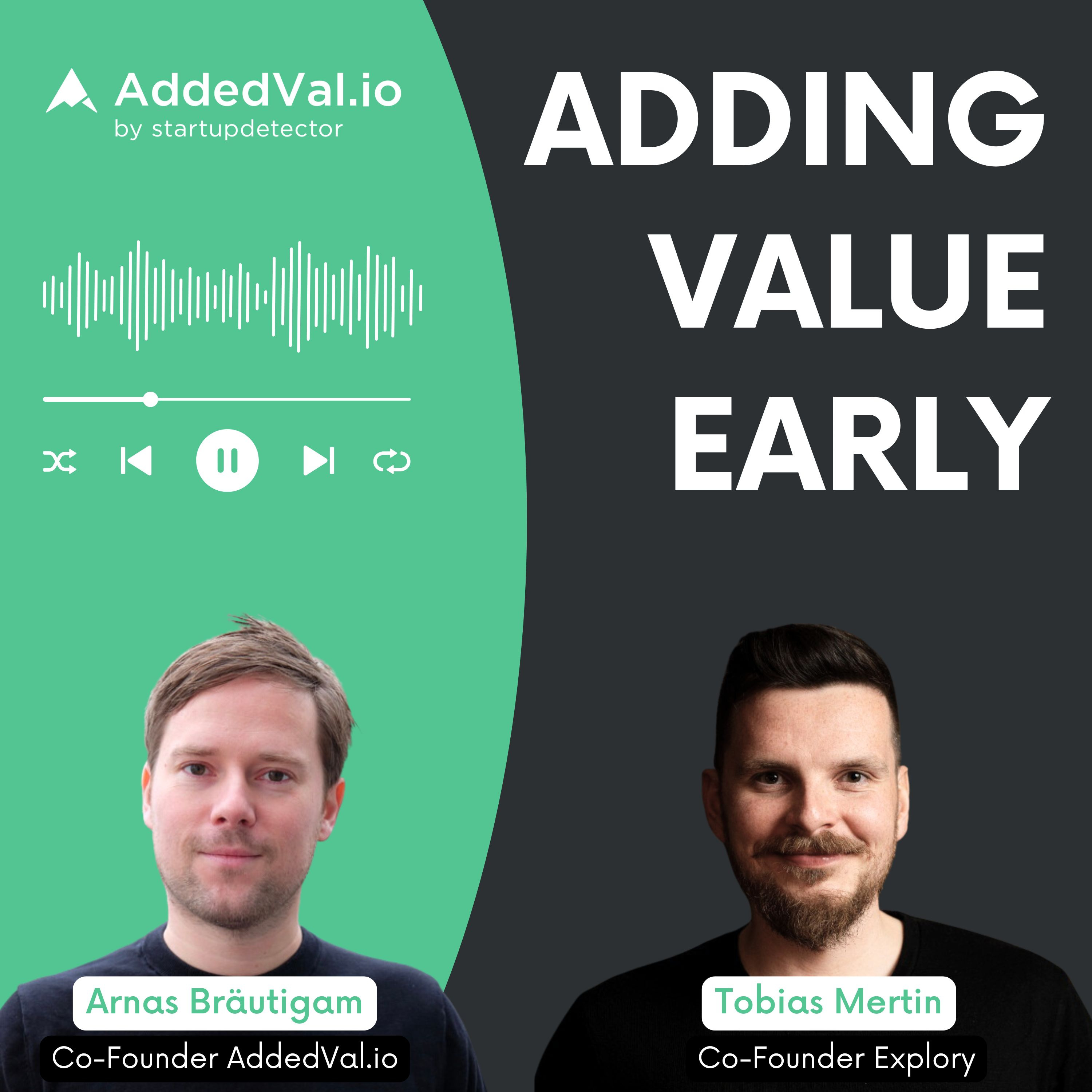 AddedVal.io
by startupdetector

ADDING VALUE EARLY

Arnas Bräutigam
Co-Founder AddedVal.io

Tobias Mertin
Co-Founder Explory